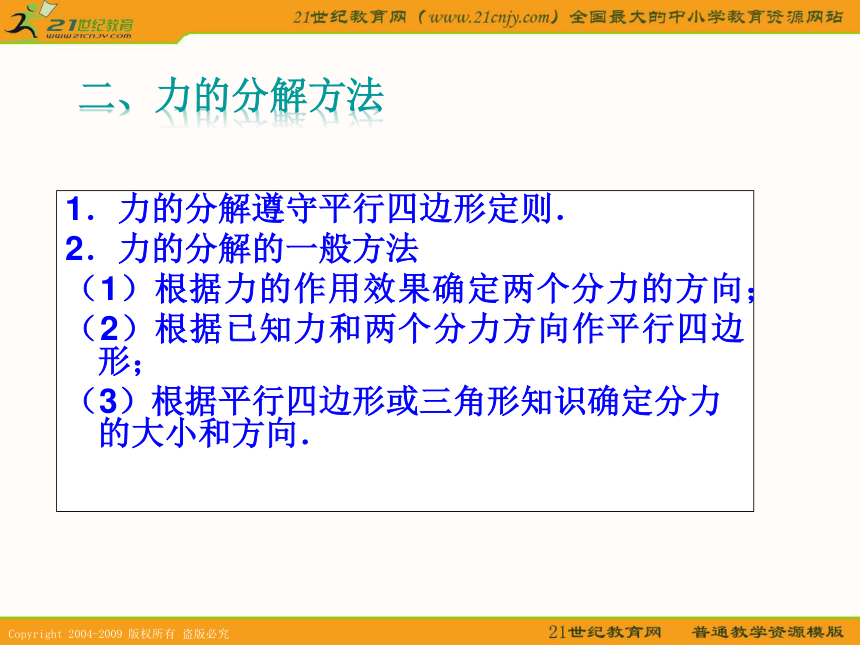 21世纪教育
www.21cnjy.com

21世纪教育网（www.21cnjy.com）全国最大的中小学教育资源网站

二、力的分解方法

1．力的分解遵守平行四边形定则．
2．力的分解的一般方法
（1）根据力的作用效果确定两个分力的方向；
（2）根据已知力和两个分力方向作平行四边形；
（3）根据平行四边形或三角形知识确定分力的大小和方向．

Copyright 2004-2009 版权所有 盗版必究

21世纪教育网 普通教学资源模版